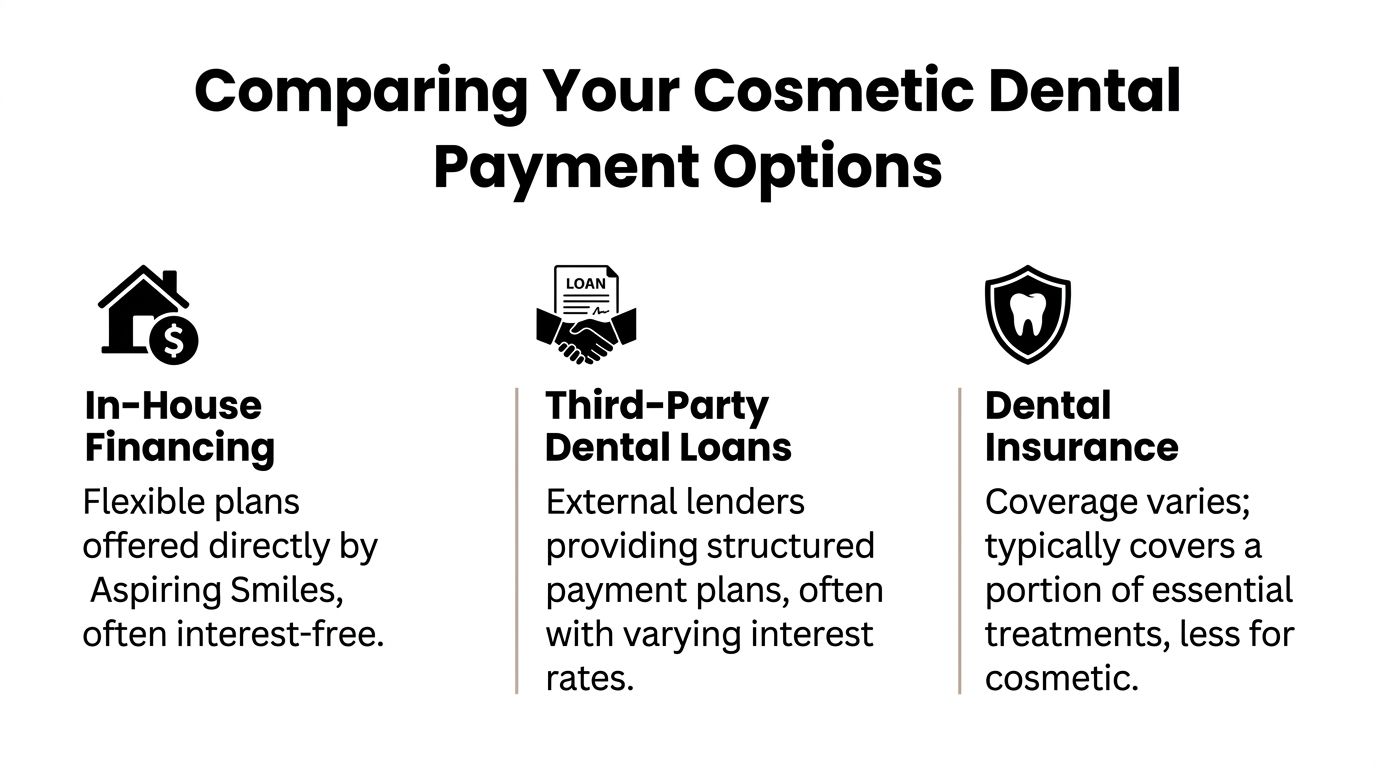 Comparing Your Cosmetic Dental Payment Options

In-House Financing

Flexible plans offered directly by Aspiring Smiles, often interest-free.

LOAN

Third-Party Dental Loans

External lenders providing structured payment plans, often with varying interest rates.

Dental Insurance

Coverage varies; typically covers a portion of essential treatments, less for cosmetic.